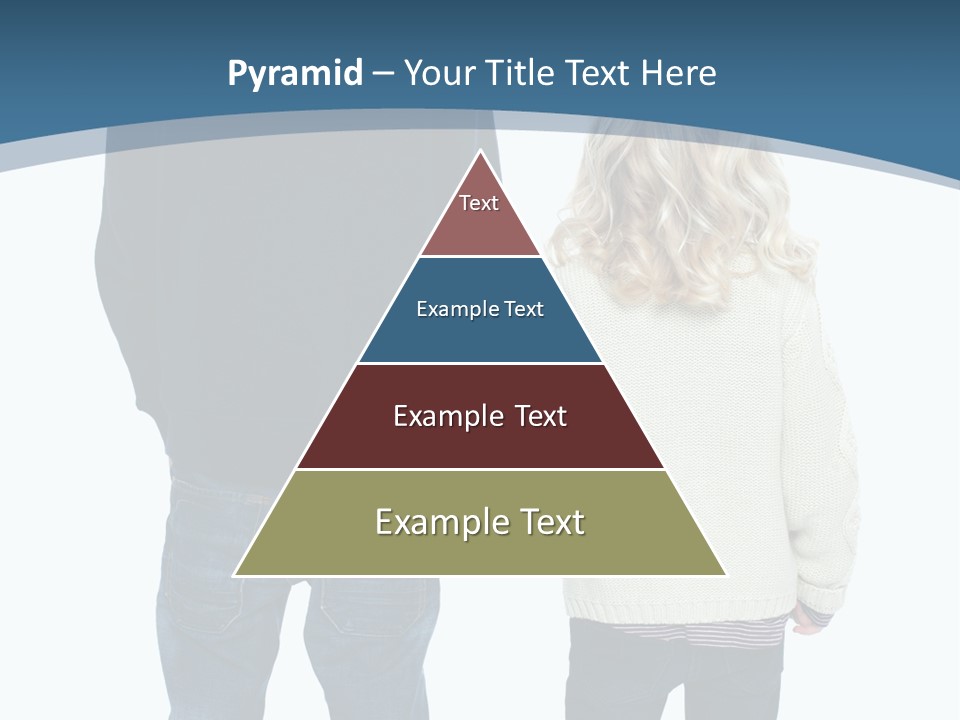 Pyramid – Your Title Text Here

Text

Example Text

Example Text

Example Text